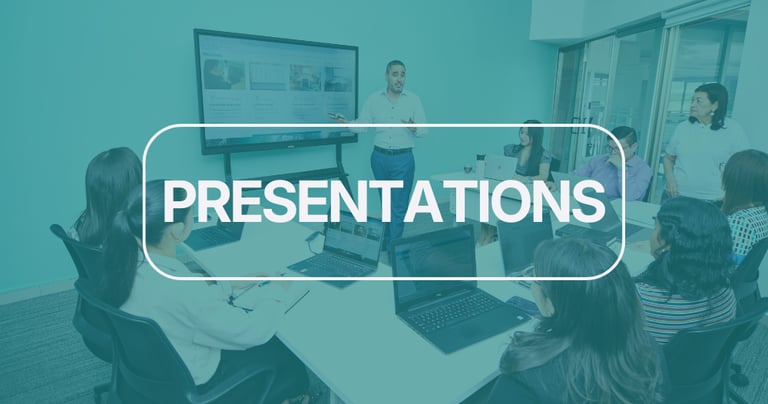 PRESENTATIONS